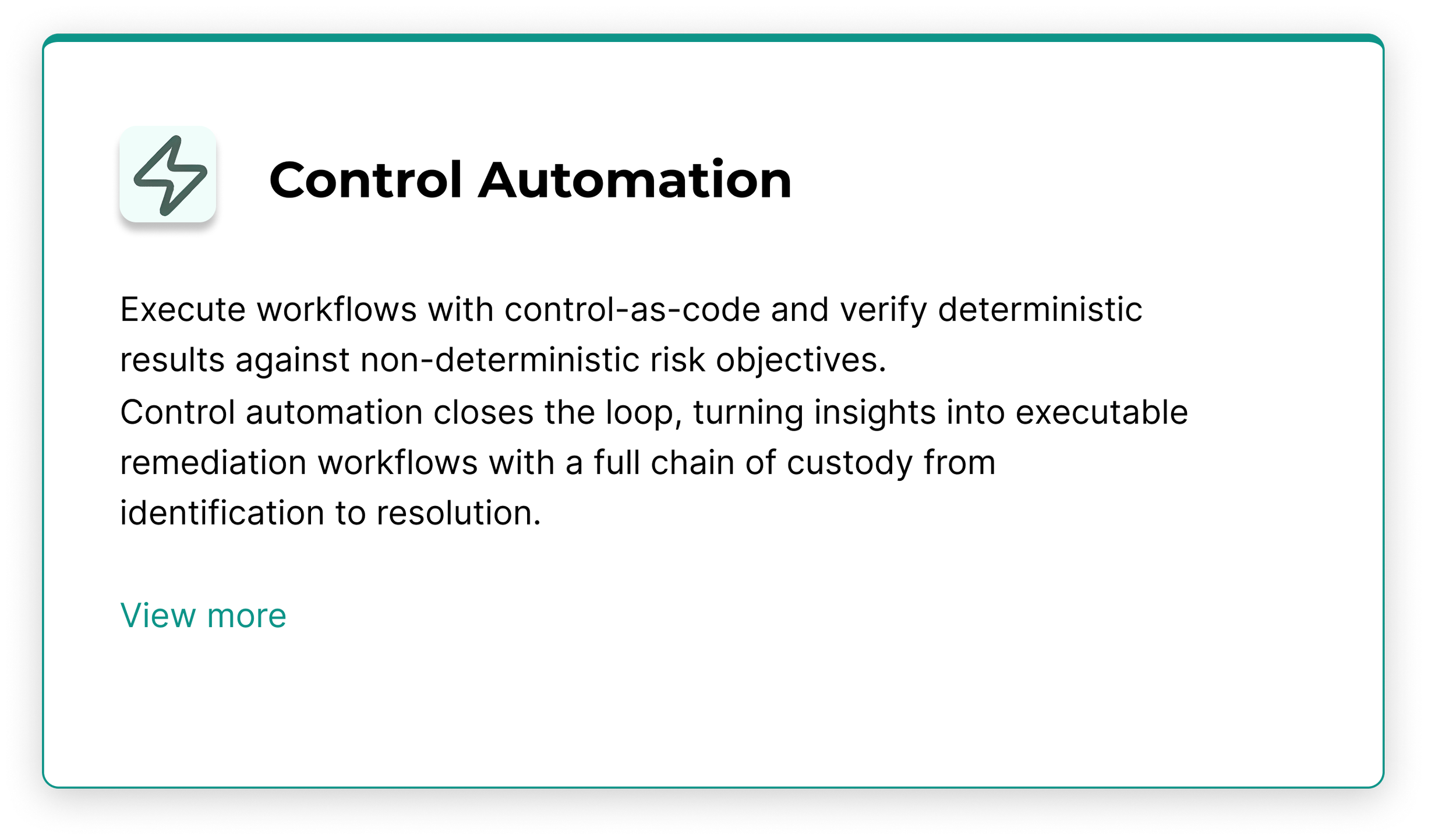 Control Automation

Execute workflows with control-as-code and verify deterministic results against non-deterministic risk objectives.
Control automation closes the loop, turning insights into executable remediation workflows with a full chain of custody from identification to resolution.

View more